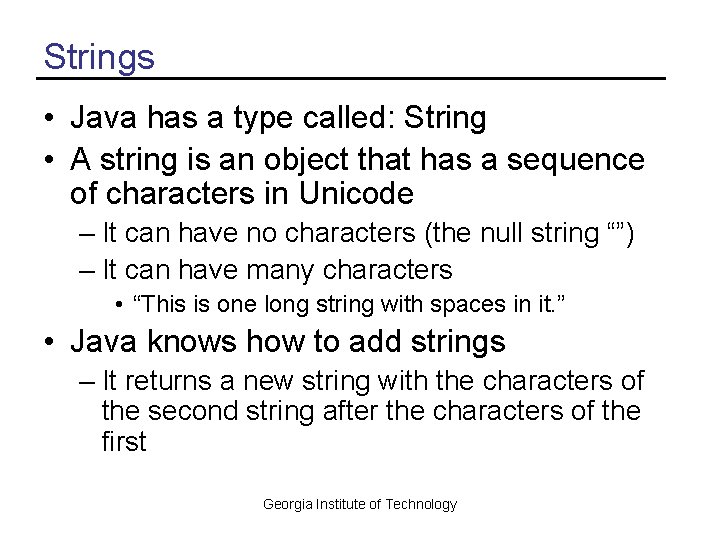 Strings

• Java has a type called: String
• A string is an object that has a sequence of characters in Unicode
– It can have no characters (the null string “”)
– It can have many characters
• “This is one long string with spaces in it.”
• Java knows how to add strings
– It returns a new string with the characters of the second string after the characters of the first

Georgia Institute of Technology